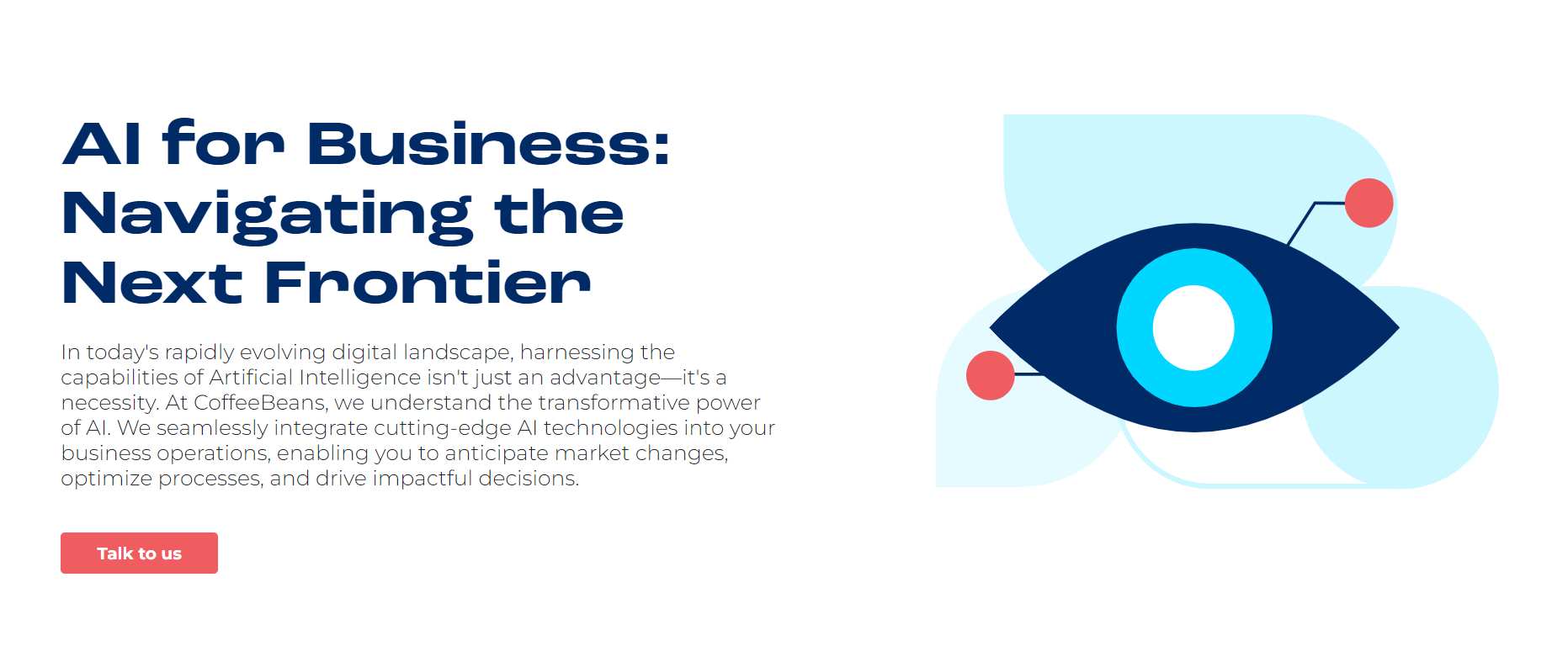 AI for Business: Navigating the Next Frontier

In today's rapidly evolving digital landscape, harnessing the capabilities of Artificial Intelligence isn't just an advantage—it's a necessity. At CoffeeBeans, we understand the transformative power of AI. We seamlessly integrate cutting-edge AI technologies into your business operations, enabling you to anticipate market changes, optimize processes, and drive impactful decisions.

Talk to us